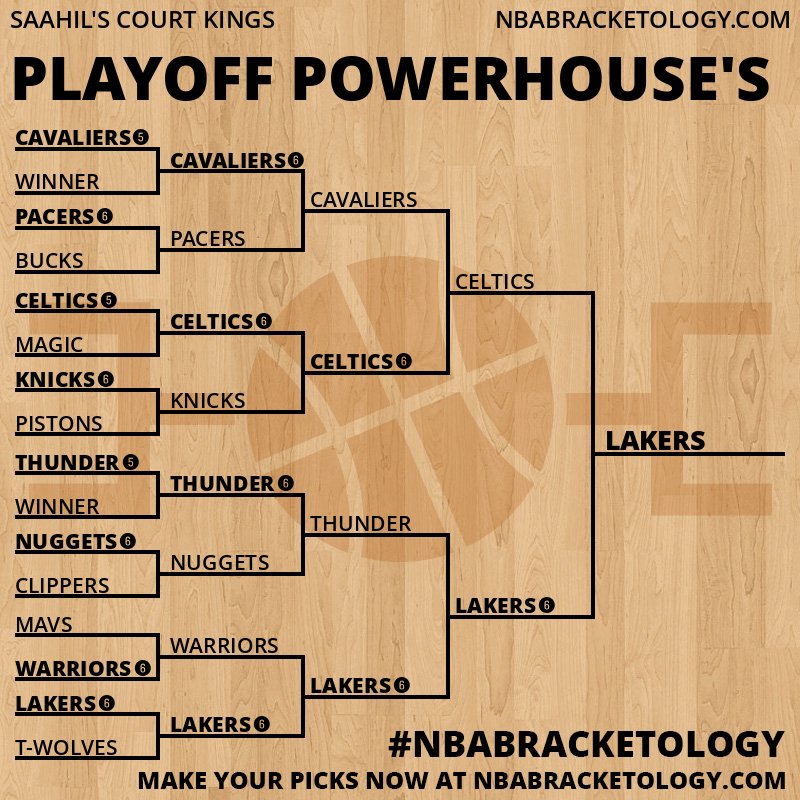 SAAHIL'S COURT KINGS
NBABRACKETOLOGY.COM

PLAYOFF POWERHOUSE'S

CAVALIERS 5
WINNER
PACERS 6
BUCKS
CELTICS 5
MAGIC
KNICKS 6
PISTONS
THUNDER 5
WINNER
NUGGETS 6
CLIPPERS
MAVS
WARRIORS 6
LAKERS 6
T-WOLVES

CAVALIERS 6
PACERS
CELTICS 6
KNICKS
THUNDER 6
NUGGETS
WARRIORS
LAKERS 6

CAVALIERS
CELTICS 6
THUNDER
LAKERS 6

CELTICS
LAKERS 6

LAKERS

#NBABRACKETOLOGY
MAKE YOUR PICKS NOW AT NBABRACKETOLOGY.COM